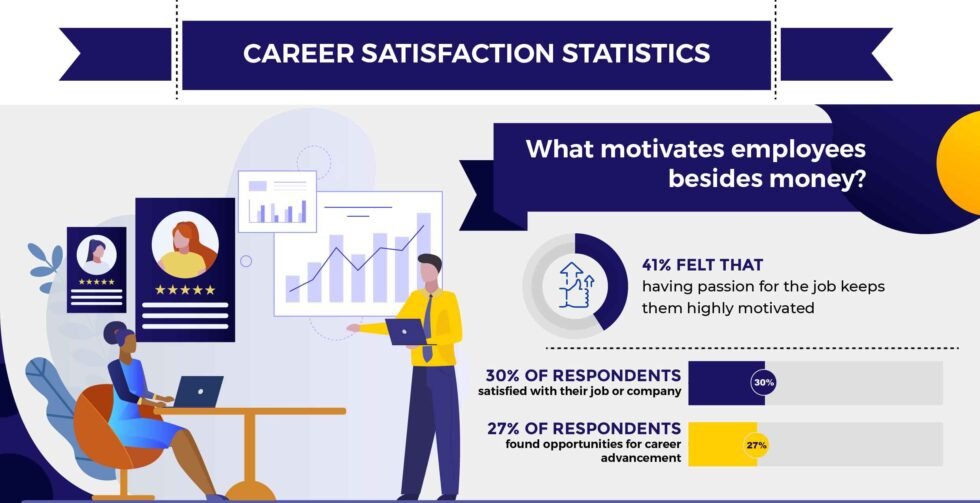 CAREER SATISFACTION STATISTICS

What motivates employees besides money?

41% FELT THAT
having passion for the job keeps them highly motivated

30% OF RESPONDENTS
satisfied with their job or company
30%

27% OF RESPONDENTS
found opportunities for career advancement
27%